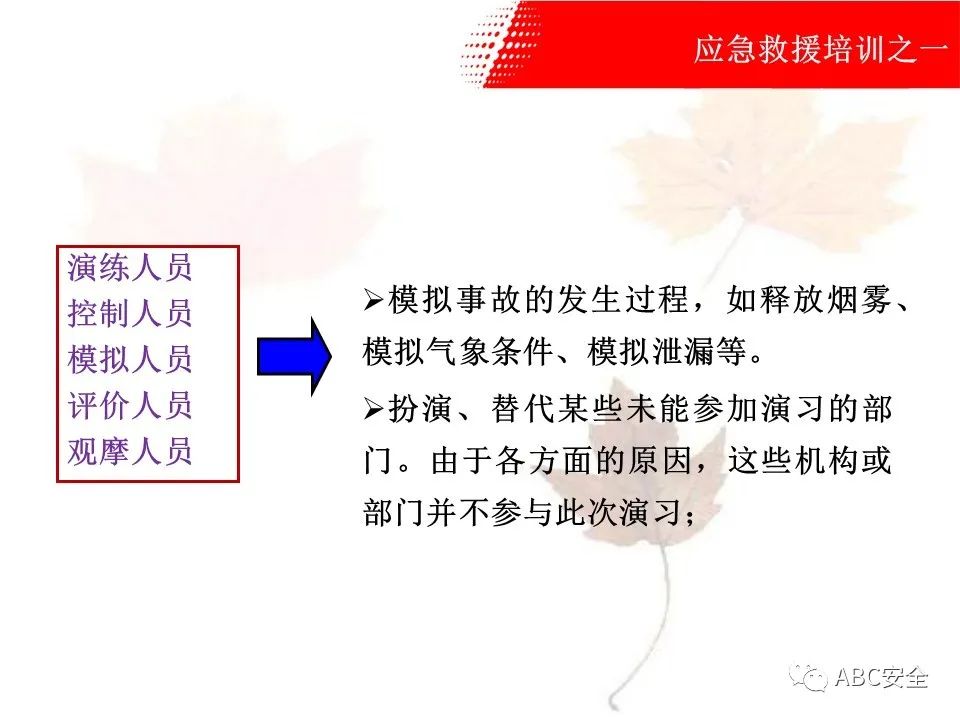 应急救援培训之一

演练人员
控制人员
模拟人员
评价人员
观摩人员

➢模拟事故的发生过程，如释放烟雾、模拟气象条件、模拟泄漏等。

➢扮演、替代某些未能参加演习的部门。由于各方面的原因，这些机构或部门并不参与此次演习；

ABC安全